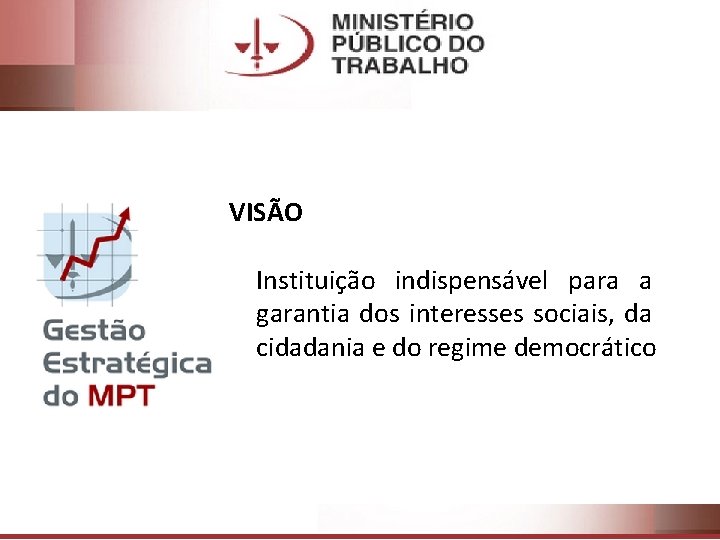 MINISTÉRIO PÚBLICO DO TRABALHO

Gestão Estratégica do MPT

VISÃO

Instituição indispensável para a garantia dos interesses sociais, da cidadania e do regime democrático